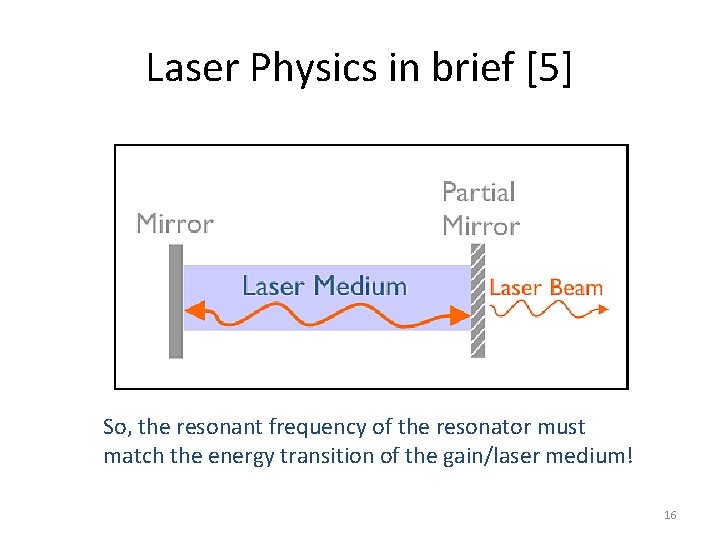 Laser Physics in brief [5]

Mirror

Partial Mirror

Laser Medium

Laser Beam

So, the resonant frequency of the resonator must match the energy transition of the gain/laser medium!

16